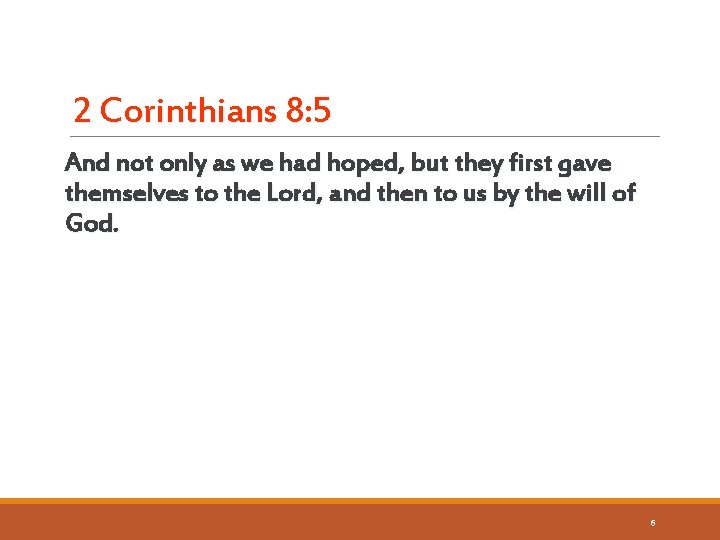 2 Corinthians 8:5

And not only as we had hoped, but they first gave themselves to the Lord, and then to us by the will of God.

6